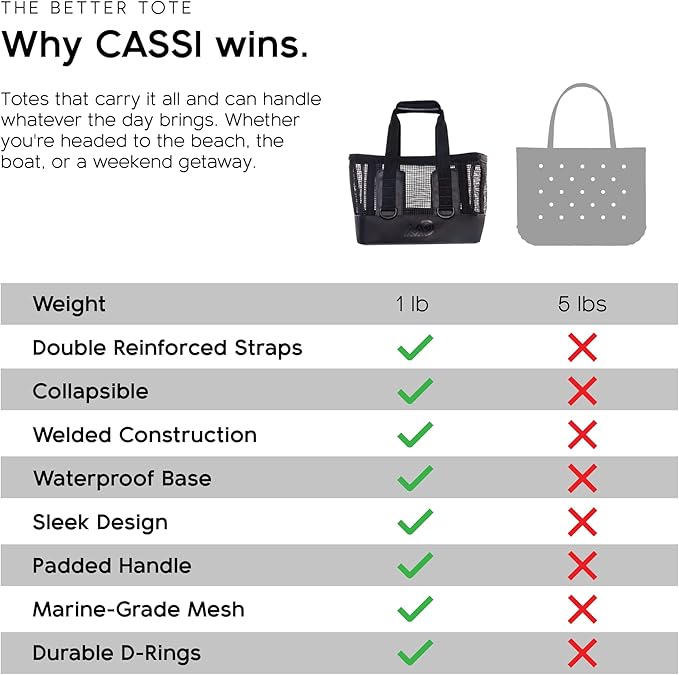 THE BETTER TOTE

Why CASSI wins.

Totes that carry it all and can handle whatever the day brings. Whether you're headed to the beach, the boat, or a weekend getaway.

| | | |
|---|---|---|
| Weight | 1 lb | 5 lbs |
| Double Reinforced Straps | ✓ | ✗ |
| Collapsible | ✓ | ✗ |
| Welded Construction | ✓ | ✗ |
| Waterproof Base | ✓ | ✗ |
| Sleek Design | ✓ | ✗ |
| Padded Handle | ✓ | ✗ |
| Marine-Grade Mesh | ✓ | ✗ |
| Durable D-Rings | ✓ | ✗ |